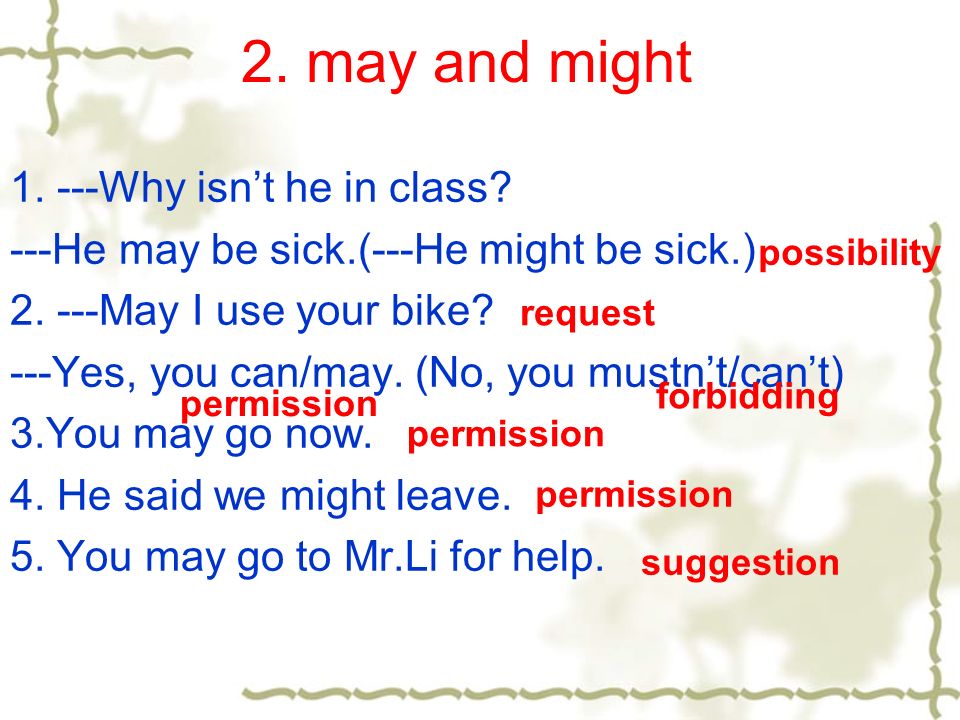 2. may and might

1. ---Why isn’t he in class?

---He may be sick.(---He might be sick.) possibility

2. ---May I use your bike? request

---Yes, you can/may. (No, you mustn’t/can’t)

permission forbidding

3.You may go now. permission

4. He said we might leave. permission

5. You may go to Mr.Li for help. suggestion